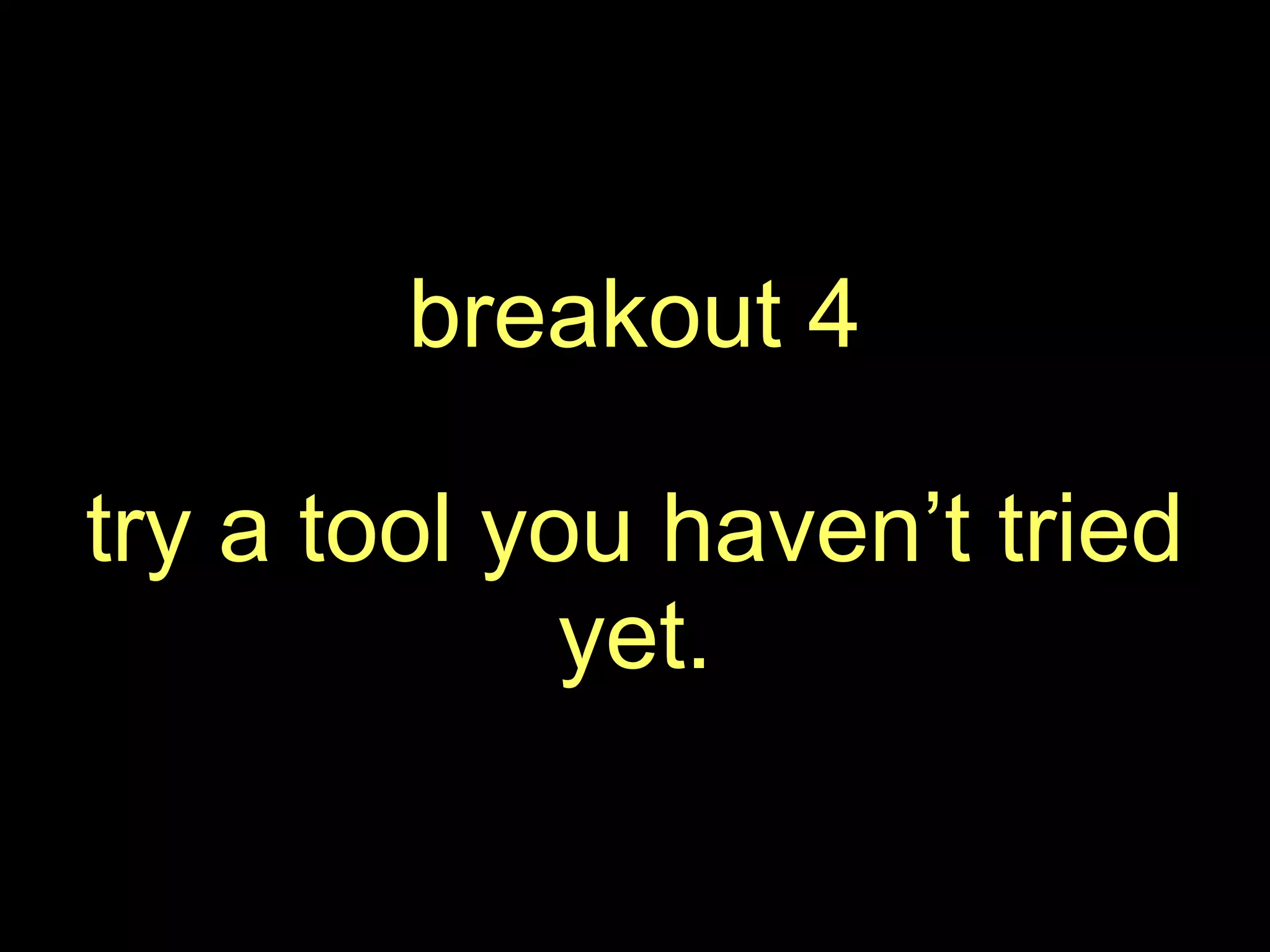 breakout 4

try a tool you haven’t tried yet.